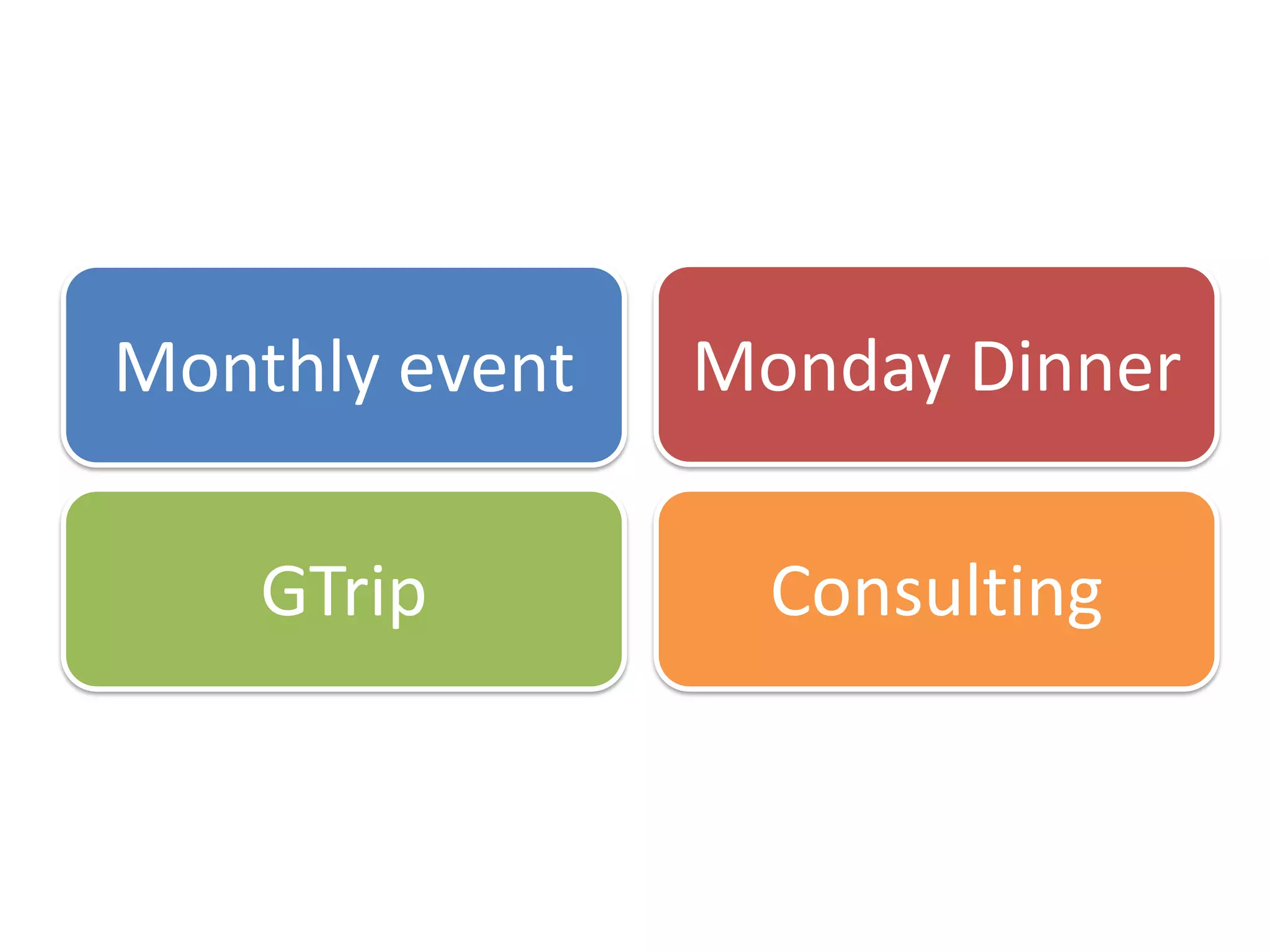 Monthly event

Monday Dinner

GTrip

Consulting